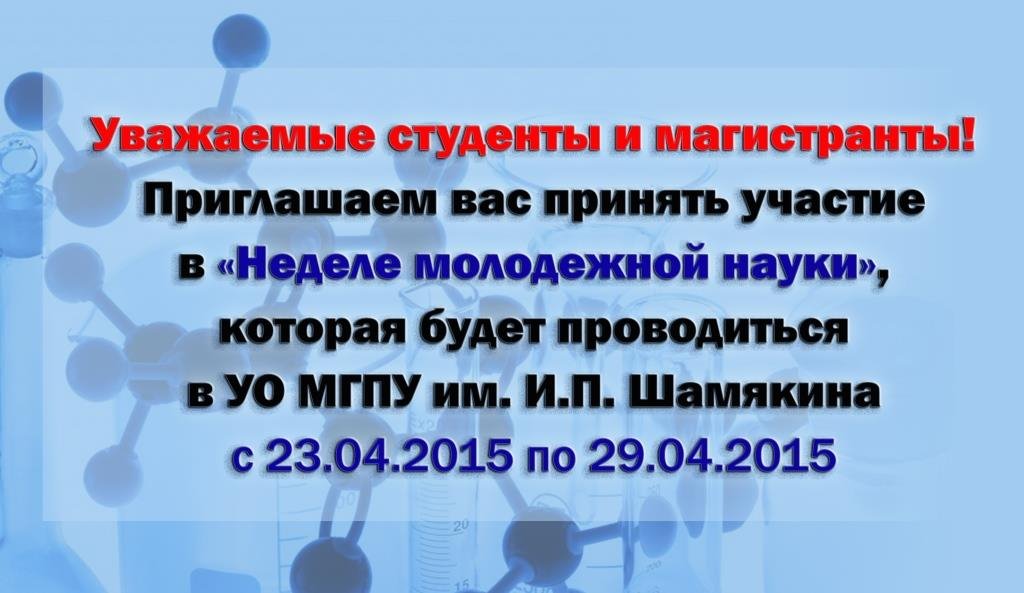 Уважаемые студенты и магистранты!
Приглашаем вас принять участие в «Неделе молодежной науки», которая будет проводиться в УО МГПУ им. И.П. Шамякина с 23.04.2015 по 29.04.2015